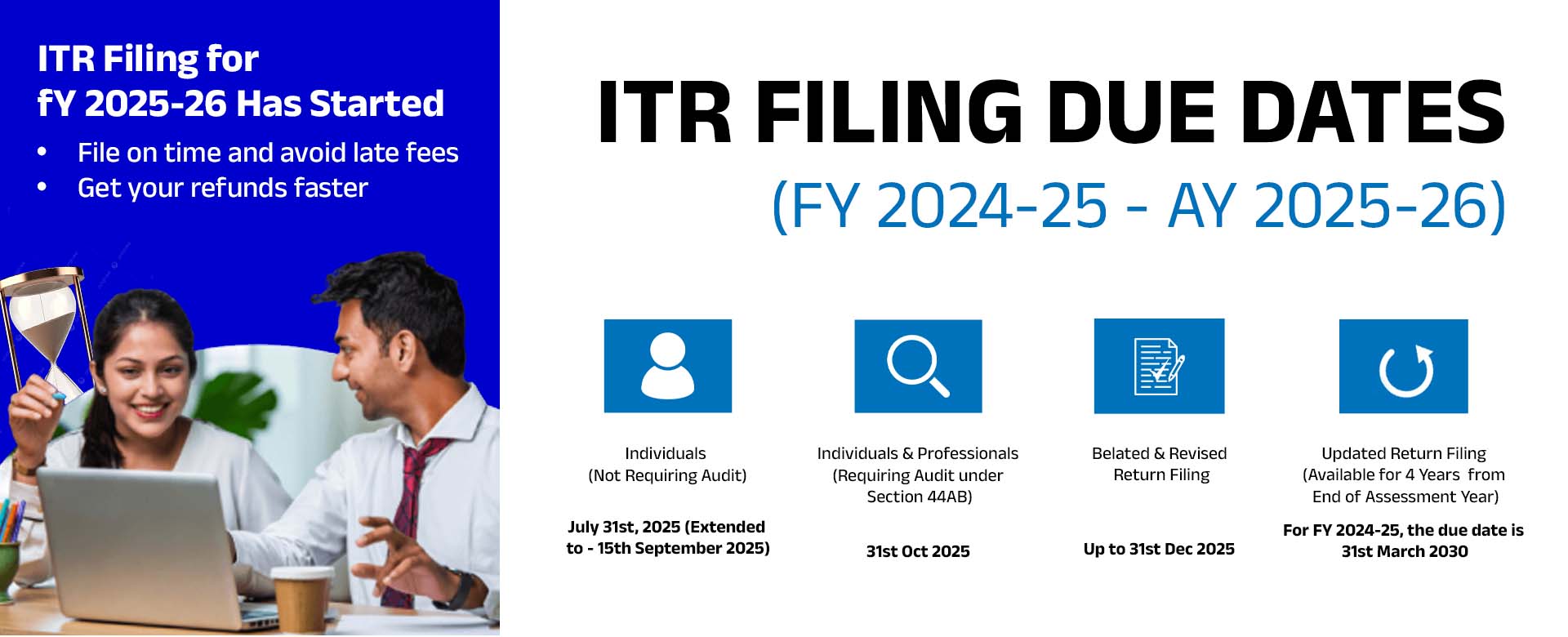 ITR Filing for
fY 2025-26 Has Started

• File on time and avoid late fees
• Get your refunds faster

ITR FILING DUE DATES
(FY 2024-25 - AY 2025-26)

Individuals
(Not Requiring Audit)

July 31st, 2025 (Extended to - 15th September 2025)

Individuals & Professionals
(Requiring Audit under Section 44AB)

31st Oct 2025

Belated & Revised Return Filing

Up to 31st Dec 2025

Updated Return Filing
(Available for 4 Years from End of Assessment Year)

For FY 2024-25, the due date is 31st March 2030